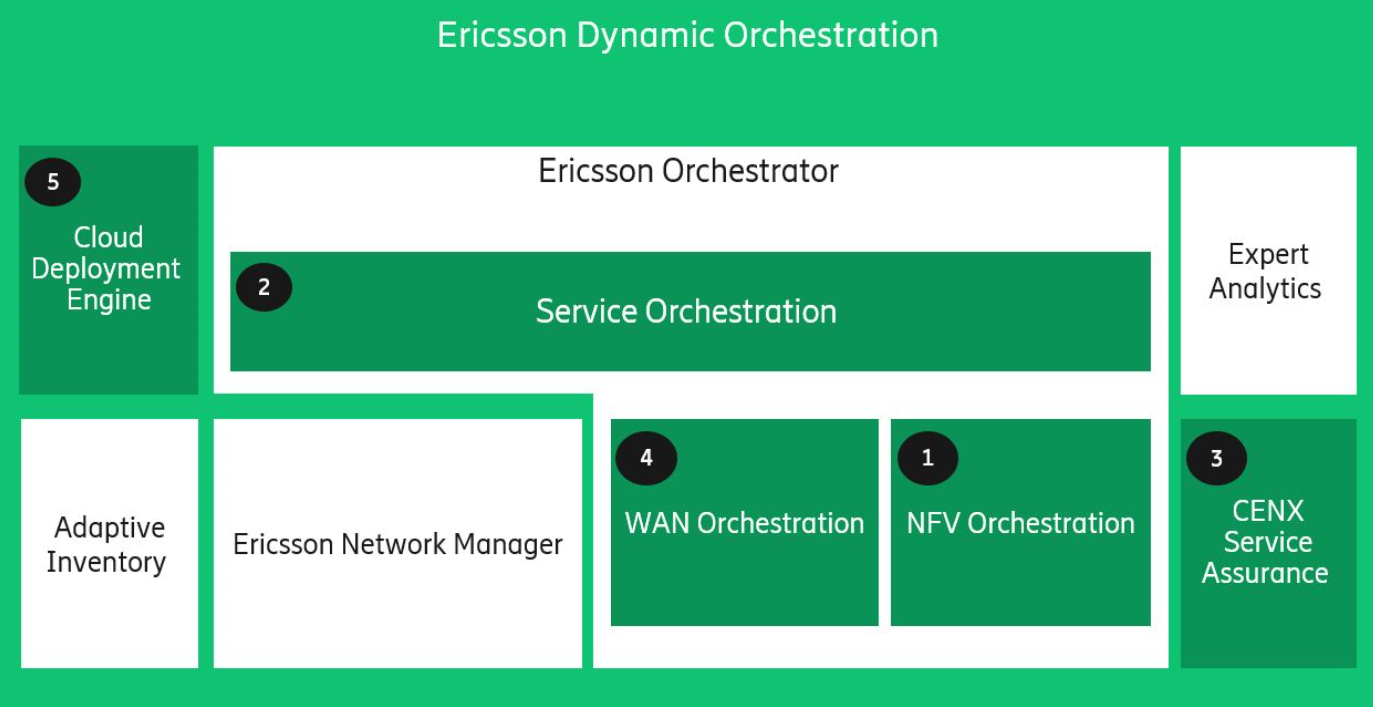 Ericsson Dynamic Orchestration

5
Cloud Deployment Engine

Ericsson Orchestrator

2
Service Orchestration

Expert Analytics

Adaptive Inventory

Ericsson Network Manager

4
WAN Orchestration

1
NFV Orchestration

3
CENX Service Assurance